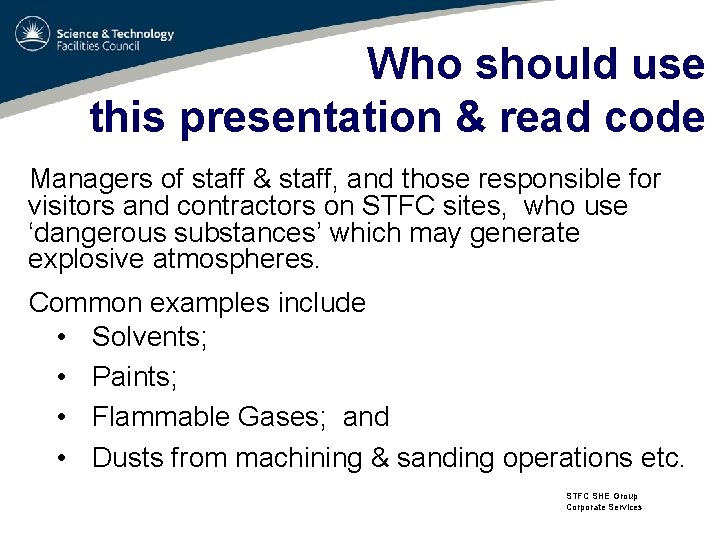 Science & Technology
Facilities Council

Who should use this presentation & read code

Managers of staff & staff, and those responsible for visitors and contractors on STFC sites, who use ‘dangerous substances’ which may generate explosive atmospheres.

Common examples include
• Solvents;
• Paints;
• Flammable Gases; and
• Dusts from machining & sanding operations etc.

STFC SHE Group
Corporate Services